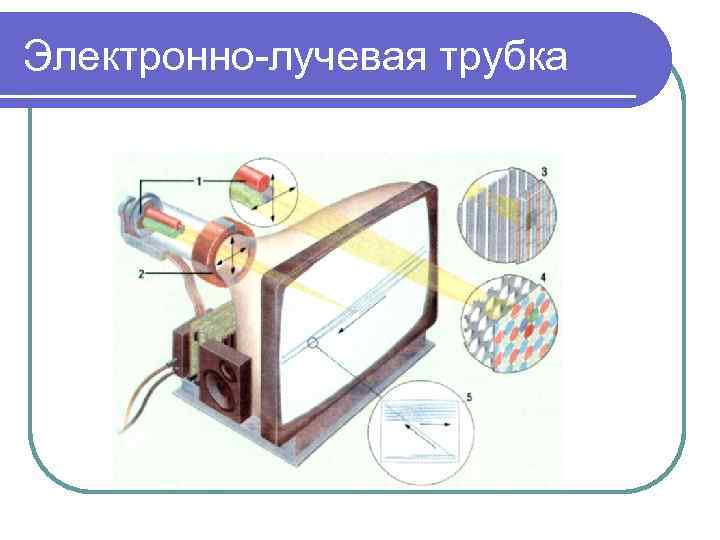 Электронно-лучевая трубка

1

2

3

4

5